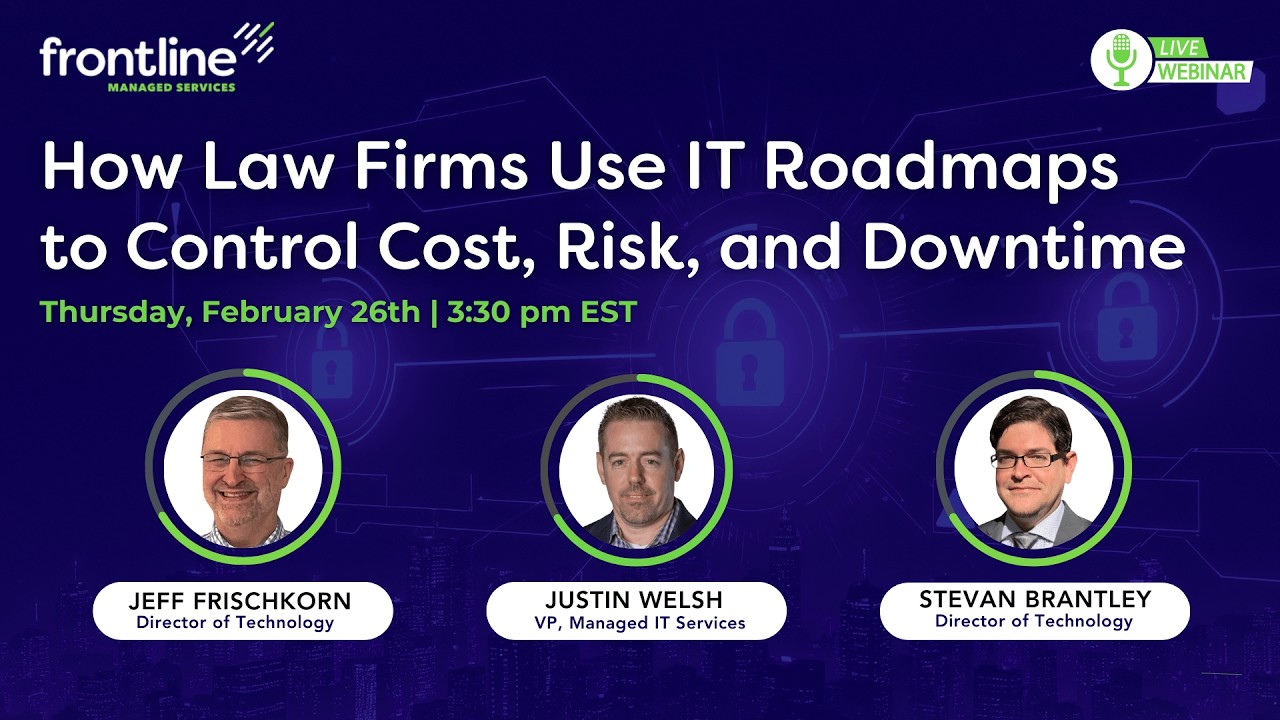 frontline
MANAGED SERVICES

LIVE
WEBINAR

How Law Firms Use IT Roadmaps to Control Cost, Risk, and Downtime

Thursday, February 26th | 3:30 pm EST

JEFF FRISCHKORN
Director of Technology

JUSTIN WELSH
VP, Managed IT Services

STEVAN BRANTLEY
Director of Technology